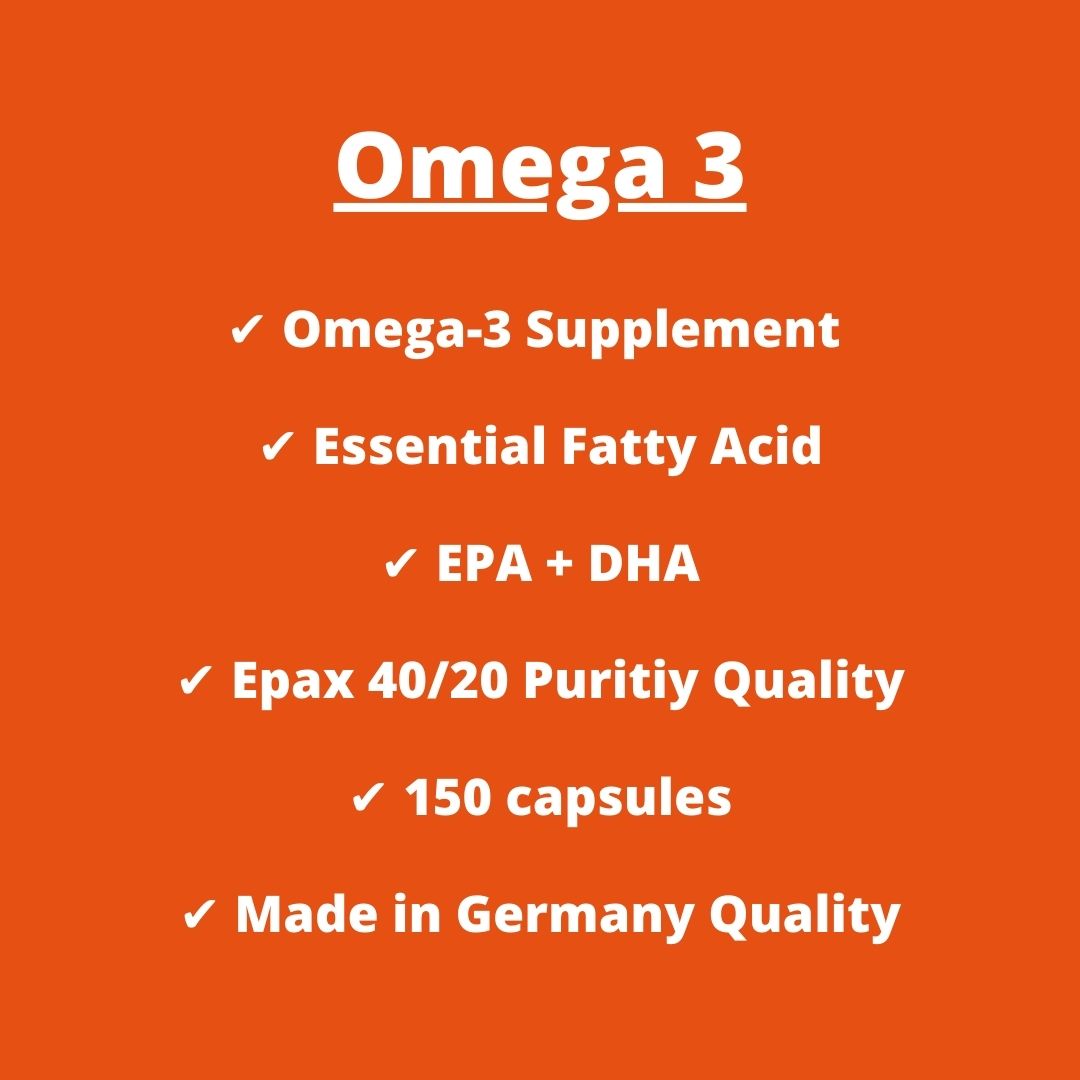 Omega 3

✓ Omega-3 Supplement

✓ Essential Fatty Acid

✓ EPA + DHA

✓ Epax 40/20 Puritiy Quality

✓ 150 capsules

✓ Made in Germany Quality